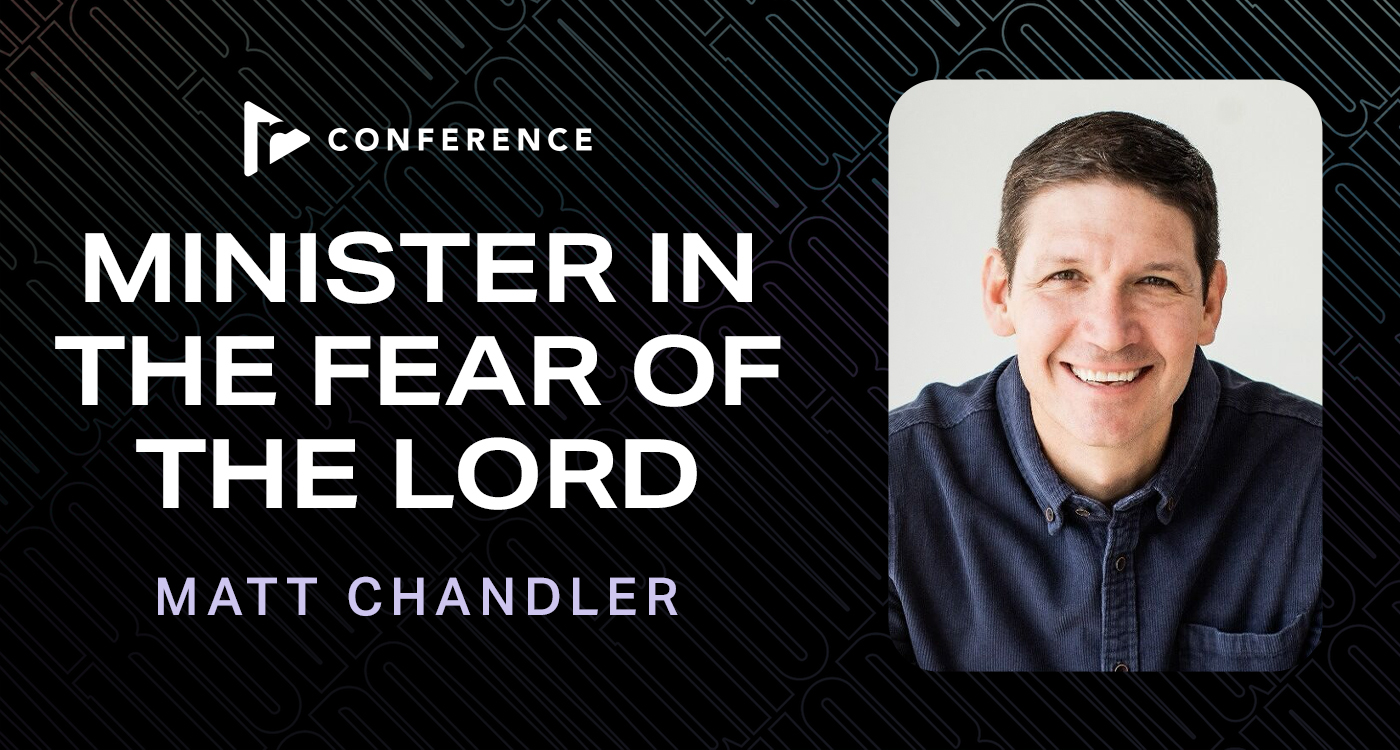 CONFERENCE

MINISTER IN THE FEAR OF THE LORD

MATT CHANDLER